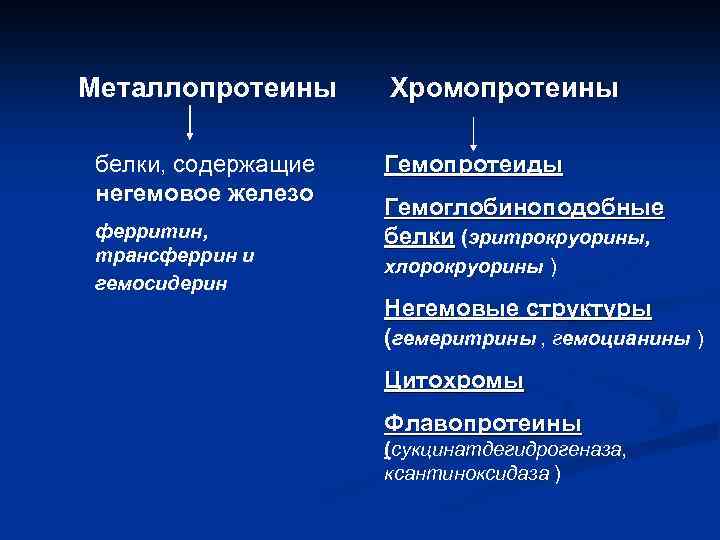 Металлопротеины

белки, содержащие негемовое железо

ферритин, трансферрин и гемосидерин

Хромопротеины

Гемопротеиды

Гемоглобиноподобные белки (эритрокруорины, хлорокруорины )

Негемовые структуры (гемеритрины , гемоцианины )

Цитохромы

Флавопротеины (сукцинатдегидрогеназа, ксантиноксидаза )